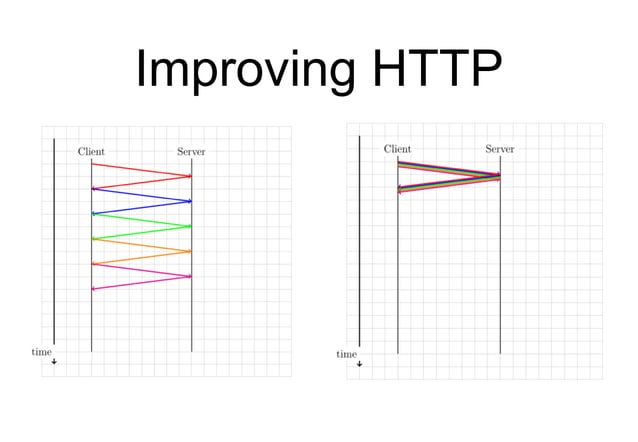 Improving HTTP

Client
Server
time

Client
Server
time